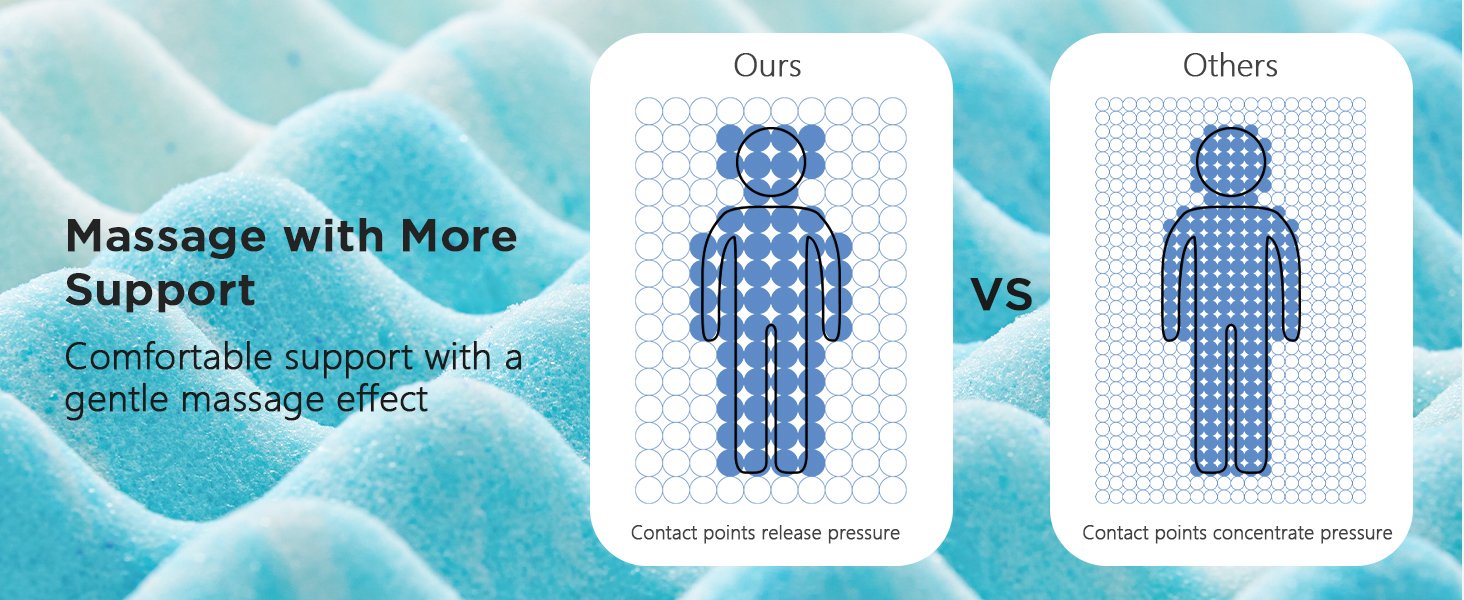 Massage with More Support

Comfortable support with a gentle massage effect

Ours

Contact points release pressure

VS

Others

Contact points concentrate pressure